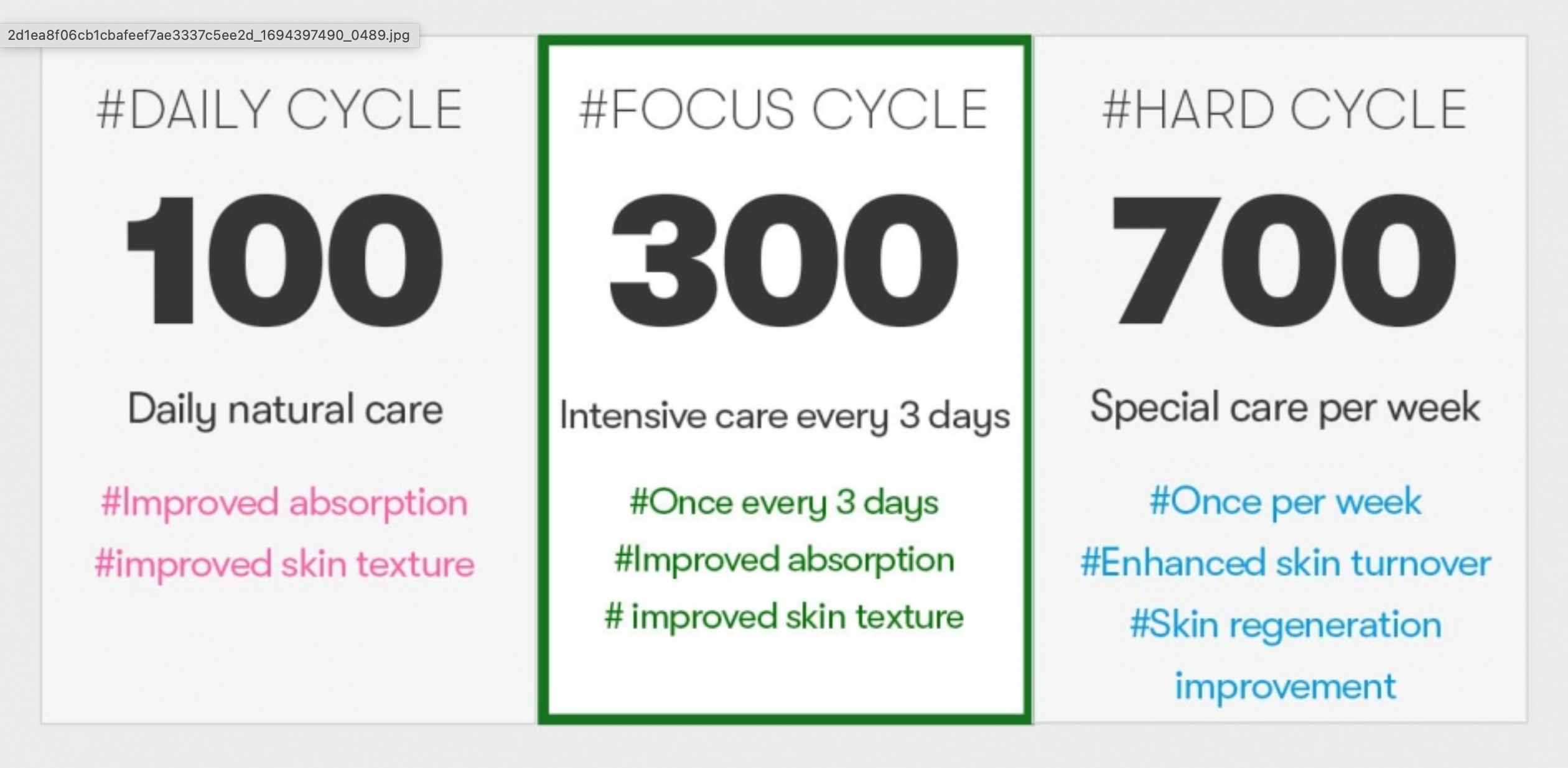 2d1ea8f06cb1cbafeef7ae3337c5ee2d_1694397490_0489.jpg

#DAILY CYCLE

100

Daily natural care

#Improved absorption
#improved skin texture

#FOCUS CYCLE

300

Intensive care every 3 days

#Once every 3 days
#Improved absorption
# improved skin texture

#HARD CYCLE

700

Special care per week

#Once per week
#Enhanced skin turnover
#Skin regeneration improvement